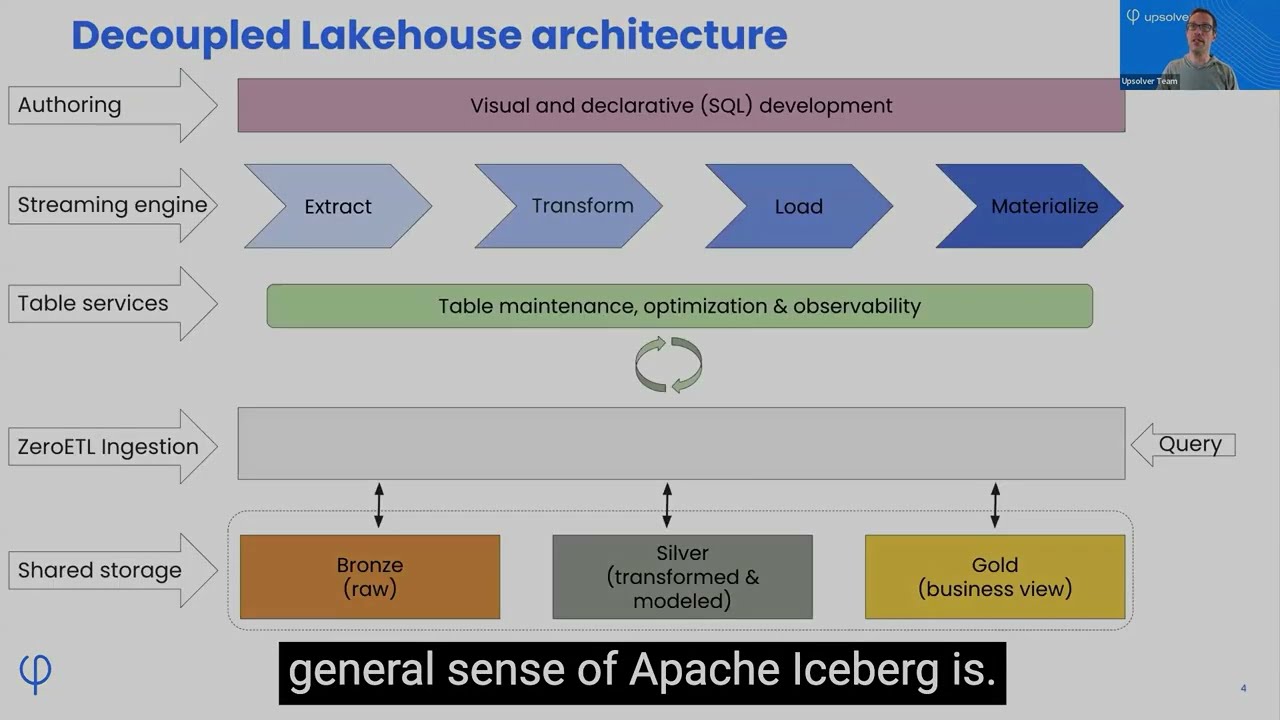 Decoupled Lakehouse architecture

upsolver

Upsolver Team

Authoring

Visual and declarative (SQL) development

Streaming engine

Extract

Transform

Load

Materialize

Table services

Table maintenance, optimization & observability

ZeroETL Ingestion

Query

Shared storage

Bronze (raw)

Silver (transformed & modeled)

Gold (business view)

general sense of Apache Iceberg is.

4